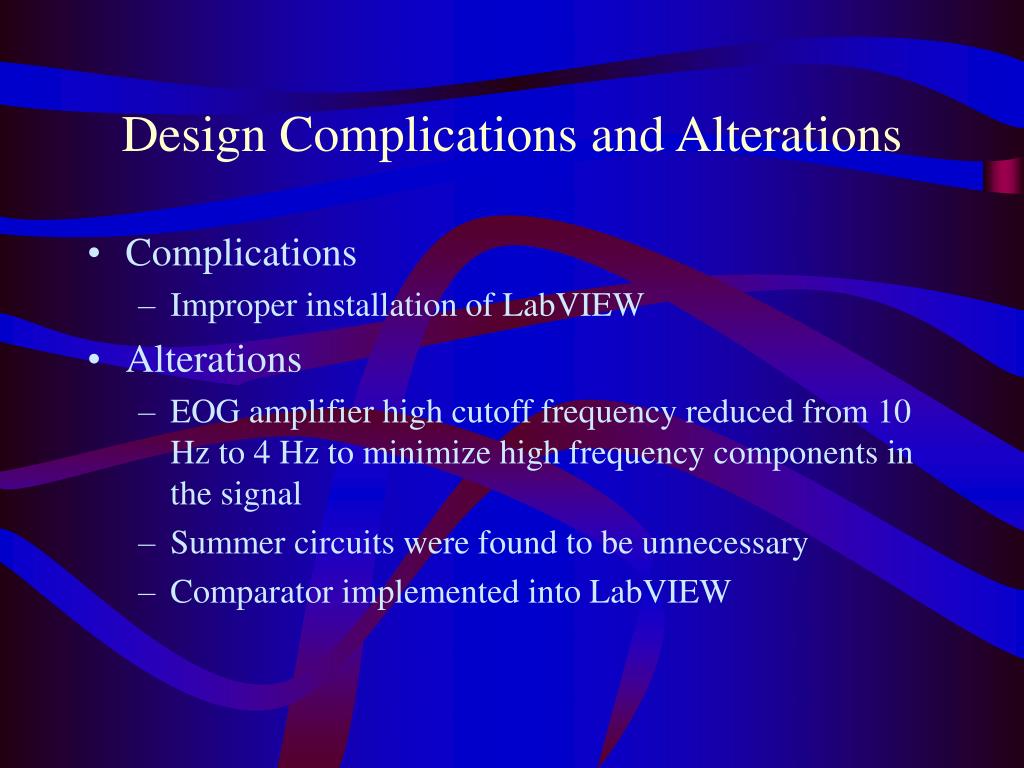 Design Complications and Alterations

• Complications
– Improper installation of LabVIEW
• Alterations
– EOG amplifier high cutoff frequency reduced from 10 Hz to 4 Hz to minimize high frequency components in the signal
– Summer circuits were found to be unnecessary
– Comparator implemented into LabVIEW